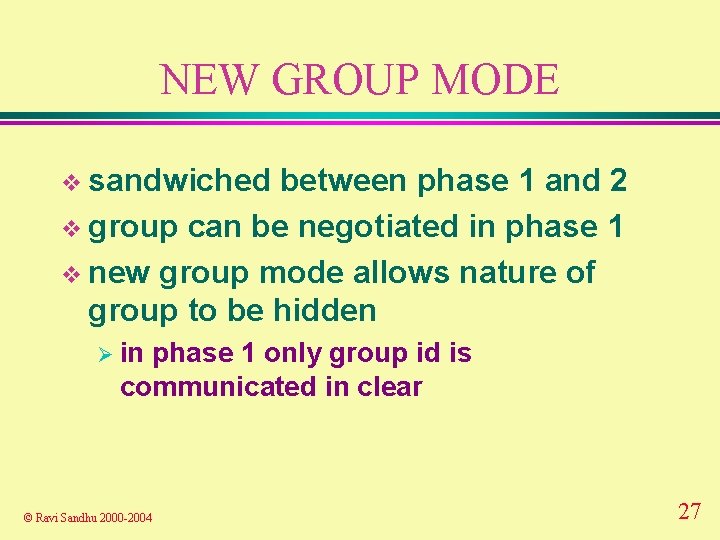 NEW GROUP MODE

❖ sandwiched between phase 1 and 2
❖ group can be negotiated in phase 1
❖ new group mode allows nature of group to be hidden
➢ in phase 1 only group id is communicated in clear

© Ravi Sandhu 2000-2004

27